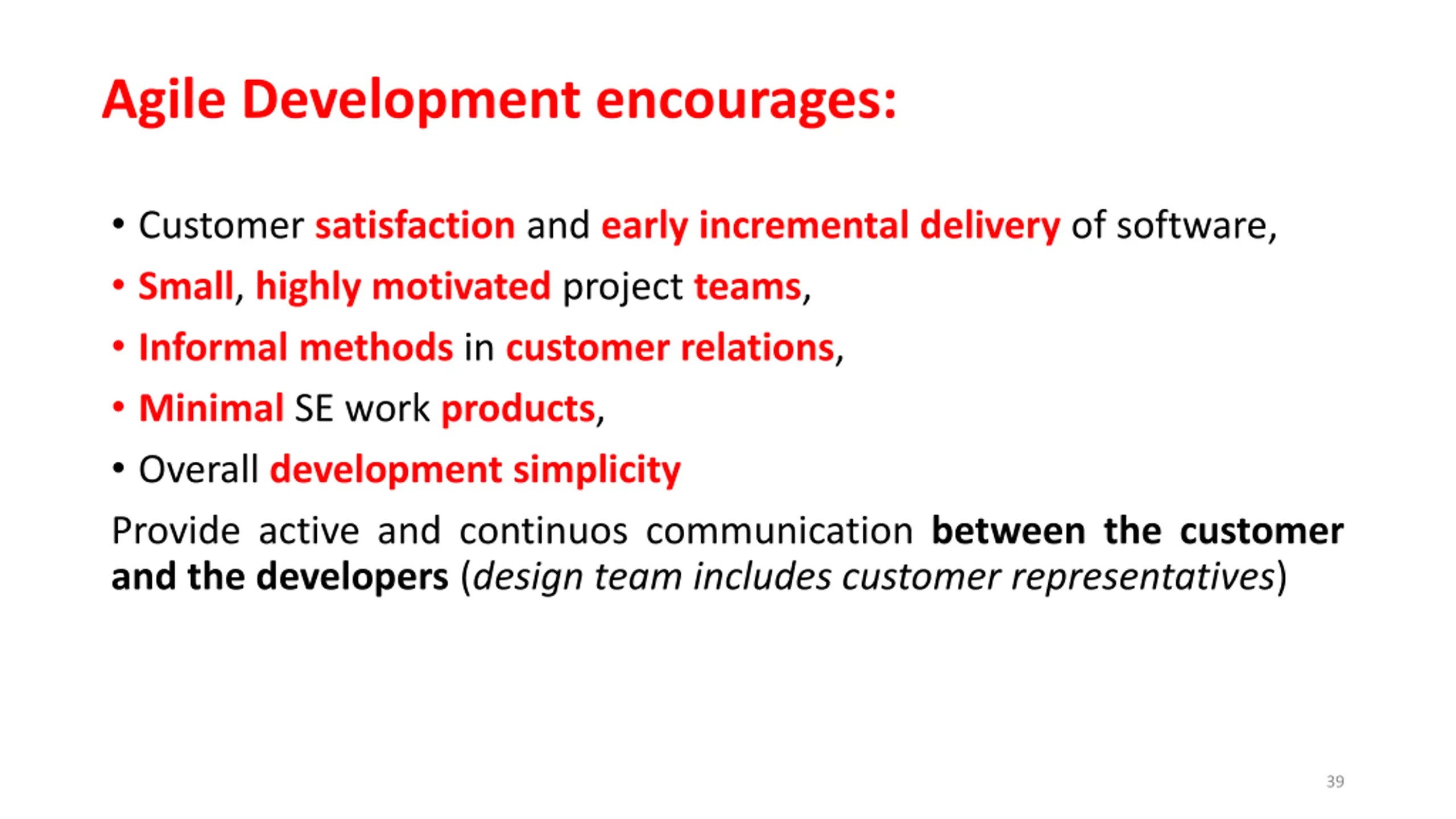 Agile Development encourages:

• Customer satisfaction and early incremental delivery of software,
• Small, highly motivated project teams,
• Informal methods in customer relations,
• Minimal SE work products,
• Overall development simplicity

Provide active and continuos communication between the customer and the developers (design team includes customer representatives)

39